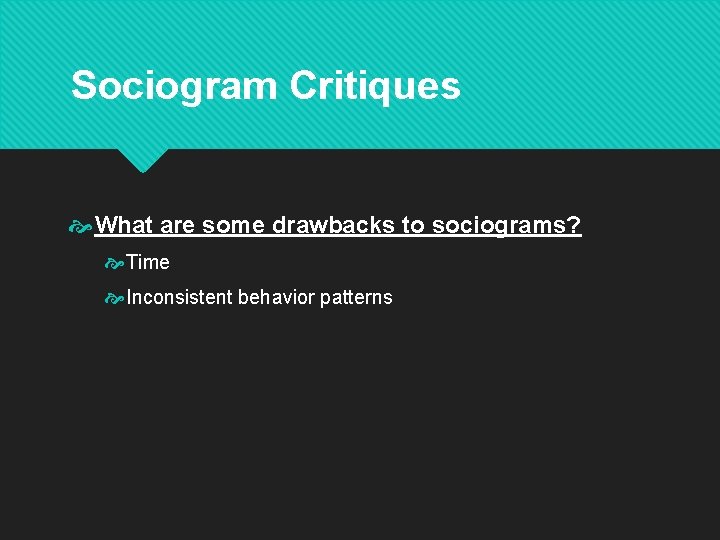 Sociogram Critiques

What are some drawbacks to sociograms?

Time

Inconsistent behavior patterns